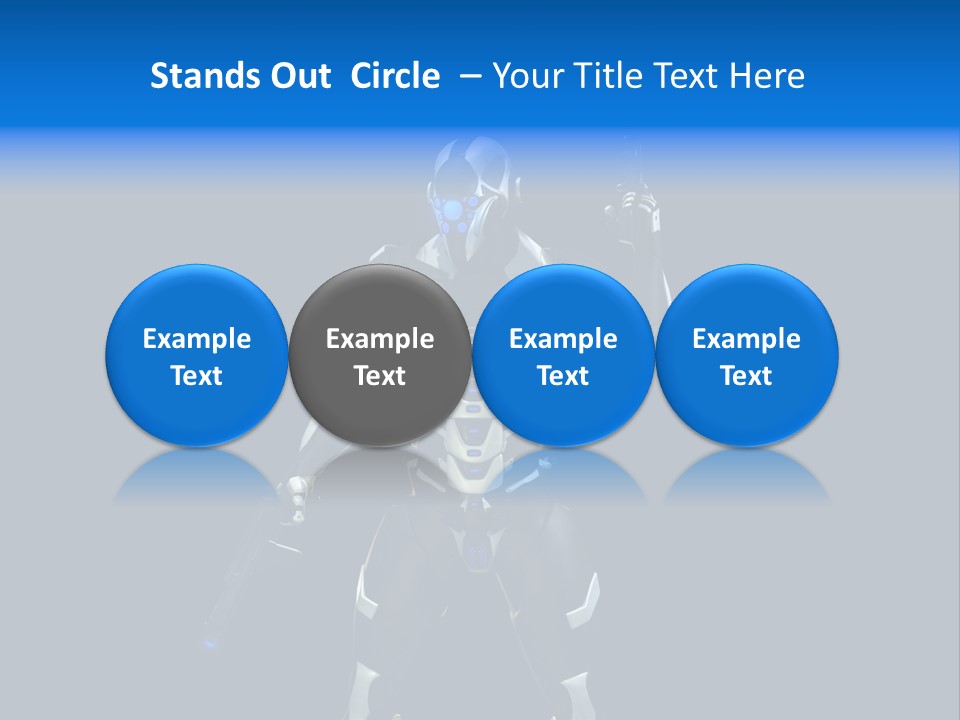 Stands Out Circle – Your Title Text Here

Example Text

Example Text

Example Text

Example Text